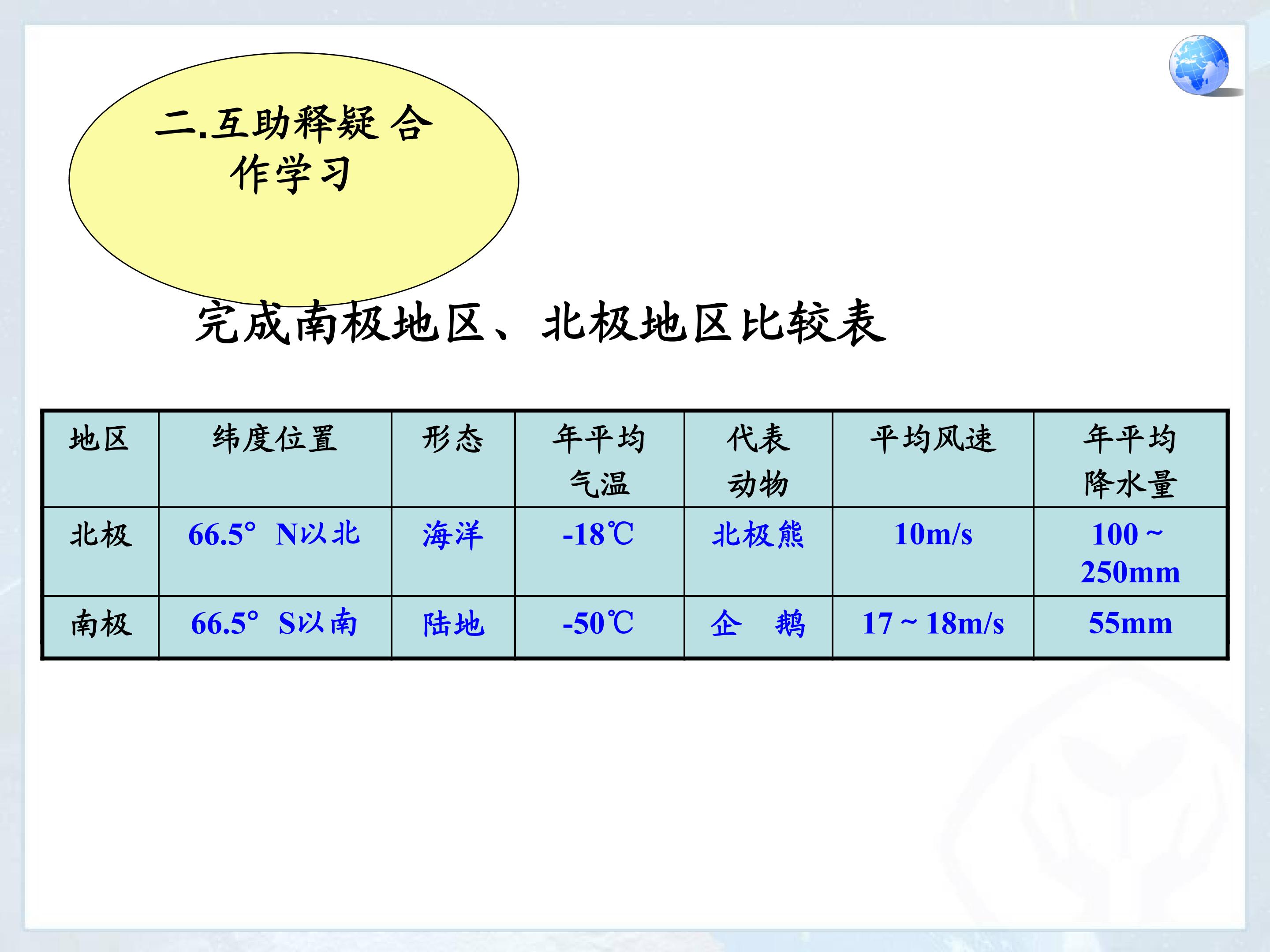 二.互助释疑 合作学习

完成南极地区、北极地区比较表

| 地区 | 纬度位置 | 形态 | 年平均气温 | 代表动物 | 平均风速 | 年平均降水量 |
|---|---|---|---|---|---|---|
| 北极 | 66.5° N以北 | 海洋 | -18℃ | 北极熊 | 10m/s | 100～250mm |
| 南极 | 66.5° S以南 | 陆地 | -50℃ | 企 鹅 | 17～18m/s | 55mm |